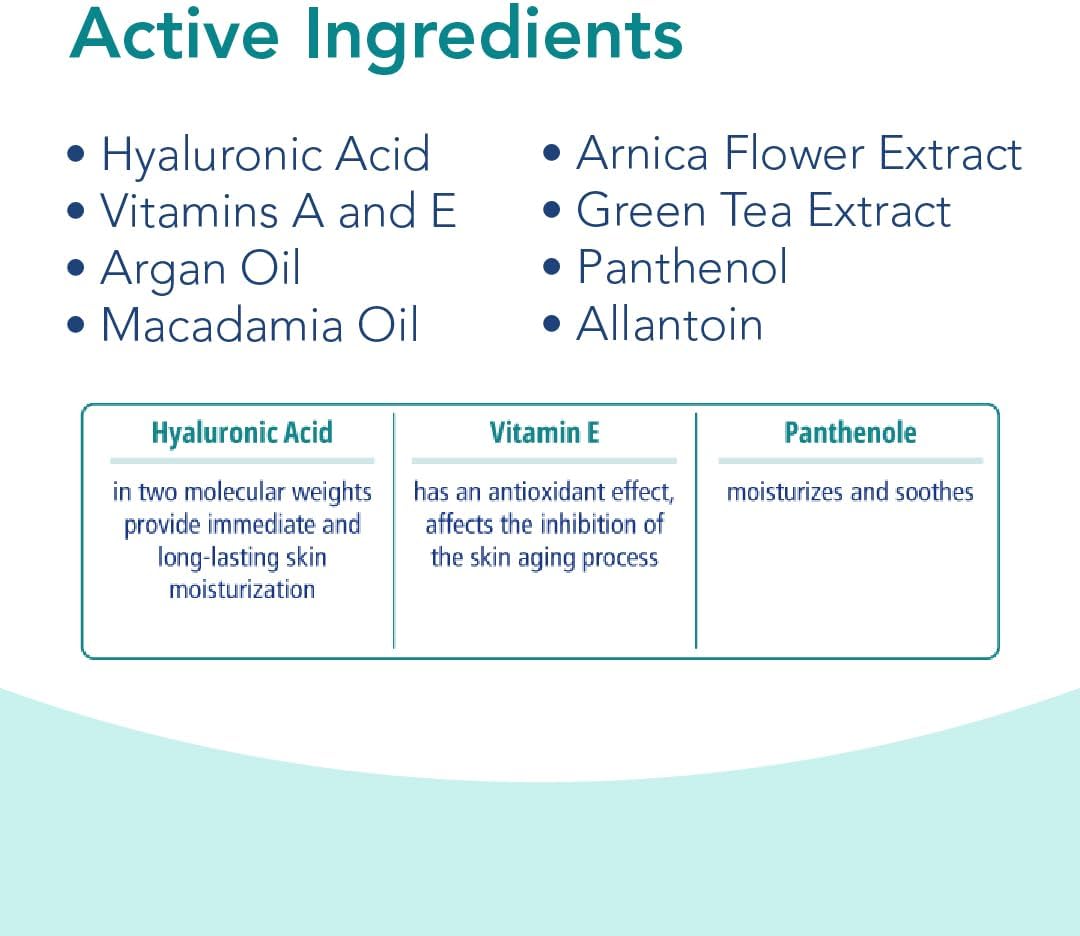 Active Ingredients

• Hyaluronic Acid
• Vitamins A and E
• Argan Oil
• Macadamia Oil

• Arnica Flower Extract
• Green Tea Extract
• Panthenol
• Allantoin

| Hyaluronic Acid | Vitamin E | Panthenole |
|---|---|---|
| in two molecular weights provide immediate and long-lasting skin moisturization | has an antioxidant effect, affects the inhibition of the skin aging process | moisturizes and soothes |